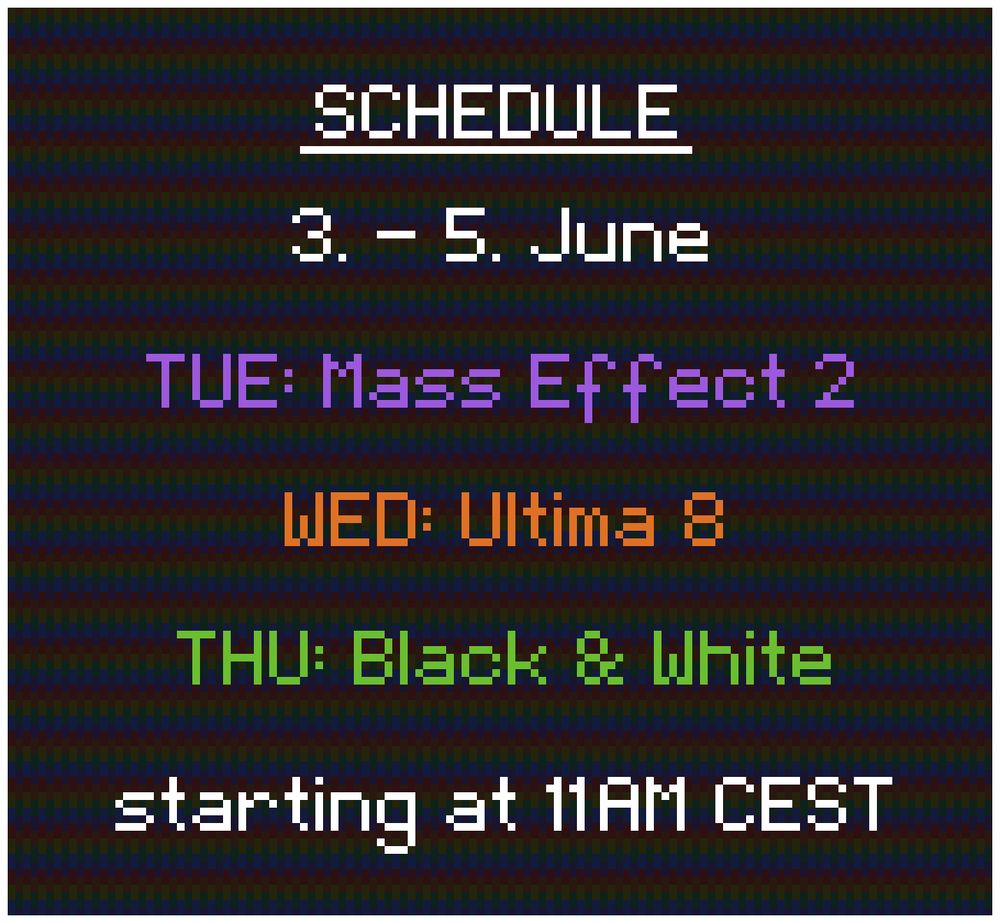 SCHEDULE

3. - 5. June

TUE: Mass Effect 2

WED: Ultima 8

THU: Black & White

starting at 11AM CEST